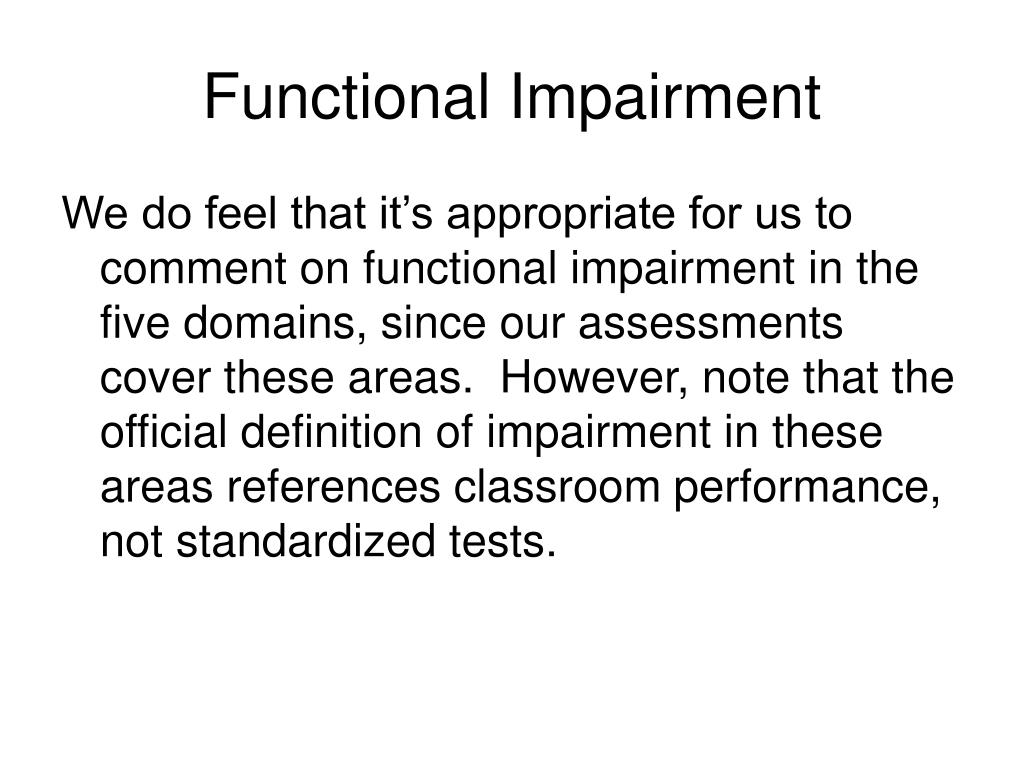 Functional Impairment

We do feel that it’s appropriate for us to comment on functional impairment in the five domains, since our assessments cover these areas.  However, note that the official definition of impairment in these areas references classroom performance, not standardized tests.